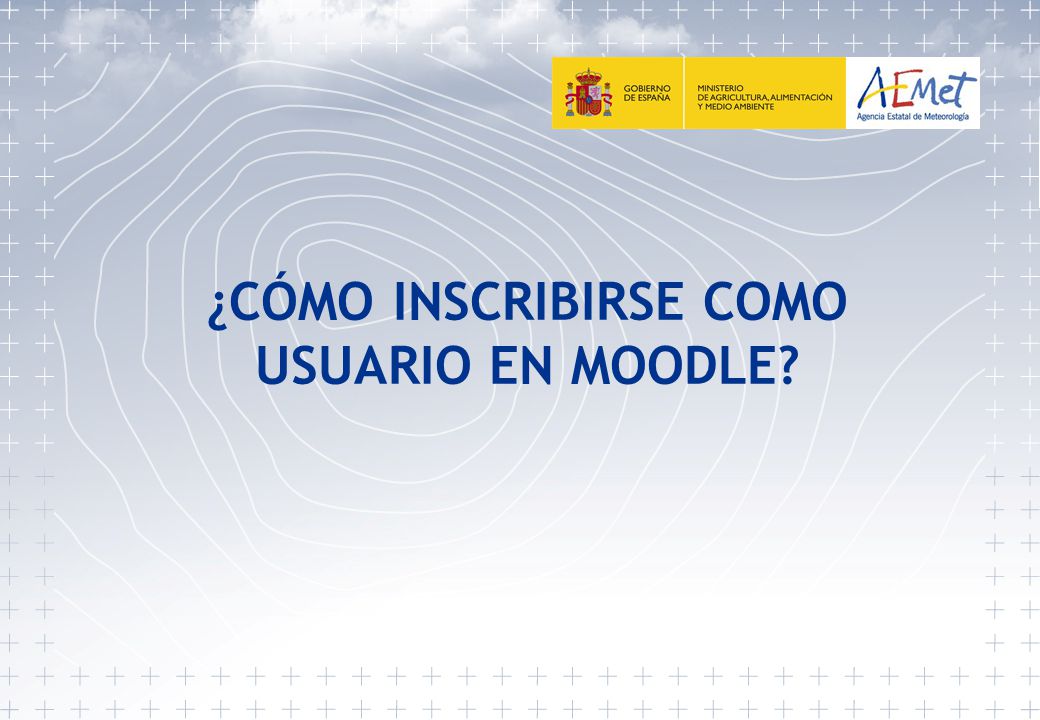 GOBIERNO DE ESPAÑA

MINISTERIO DE AGRICULTURA, ALIMENTACIÓN Y MEDIO AMBIENTE

AEMet
Agencia Estatal de Meteorología

¿CÓMO INSCRIBIRSE COMO USUARIO EN MOODLE?